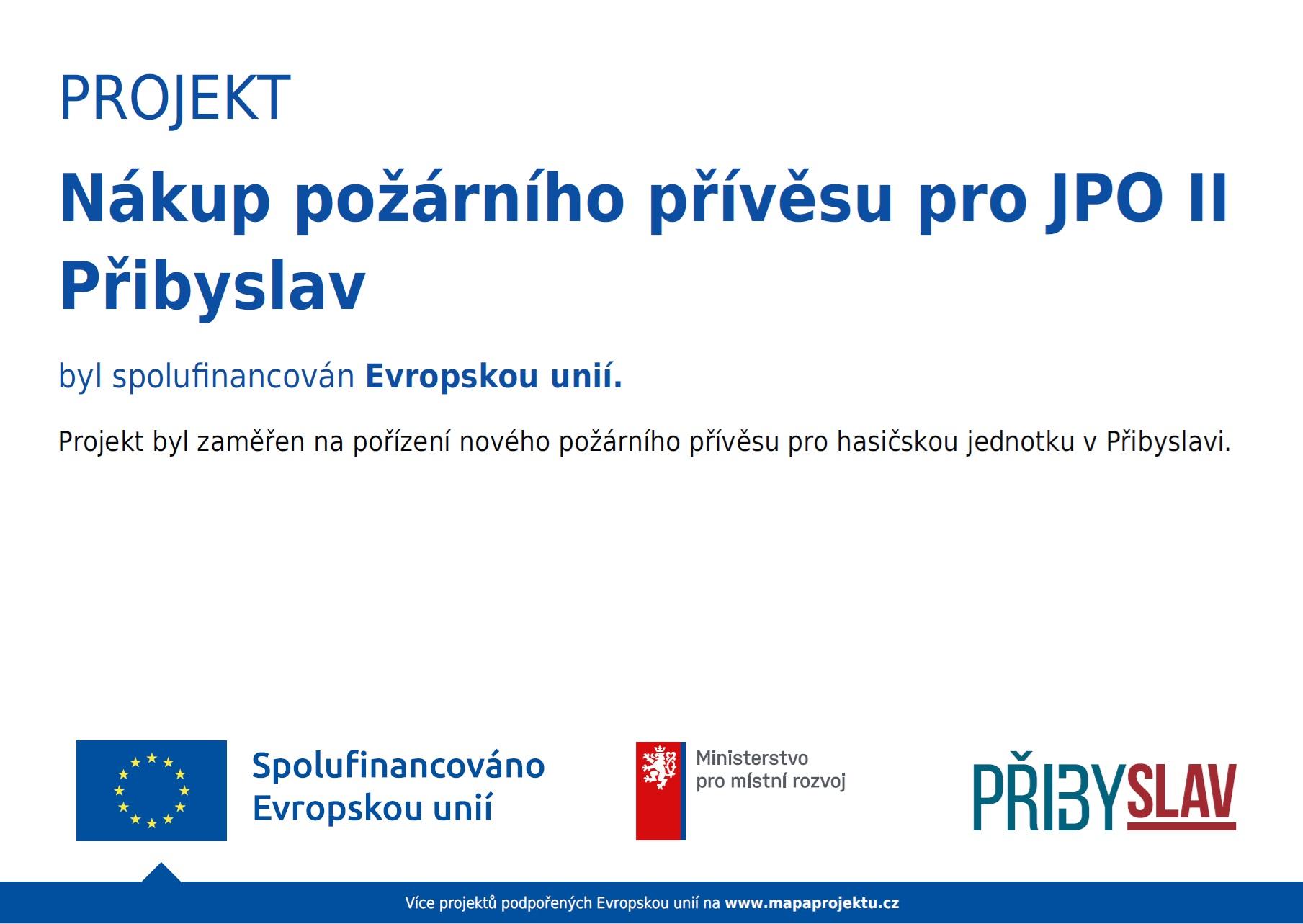 PROJEKT

Nákup požárního přívěsu pro JPO II Přibyslav

byl spolufinancován Evropskou unií.

Projekt byl zaměřen na pořízení nového požárního přívěsu pro hasičskou jednotku v Přibyslavi.

Spolufinancováno Evropskou unií

Ministerstvo pro místní rozvoj

PŘIBYSLAV

Více projektů podpořených Evropskou unií na www.mapaprojektu.cz